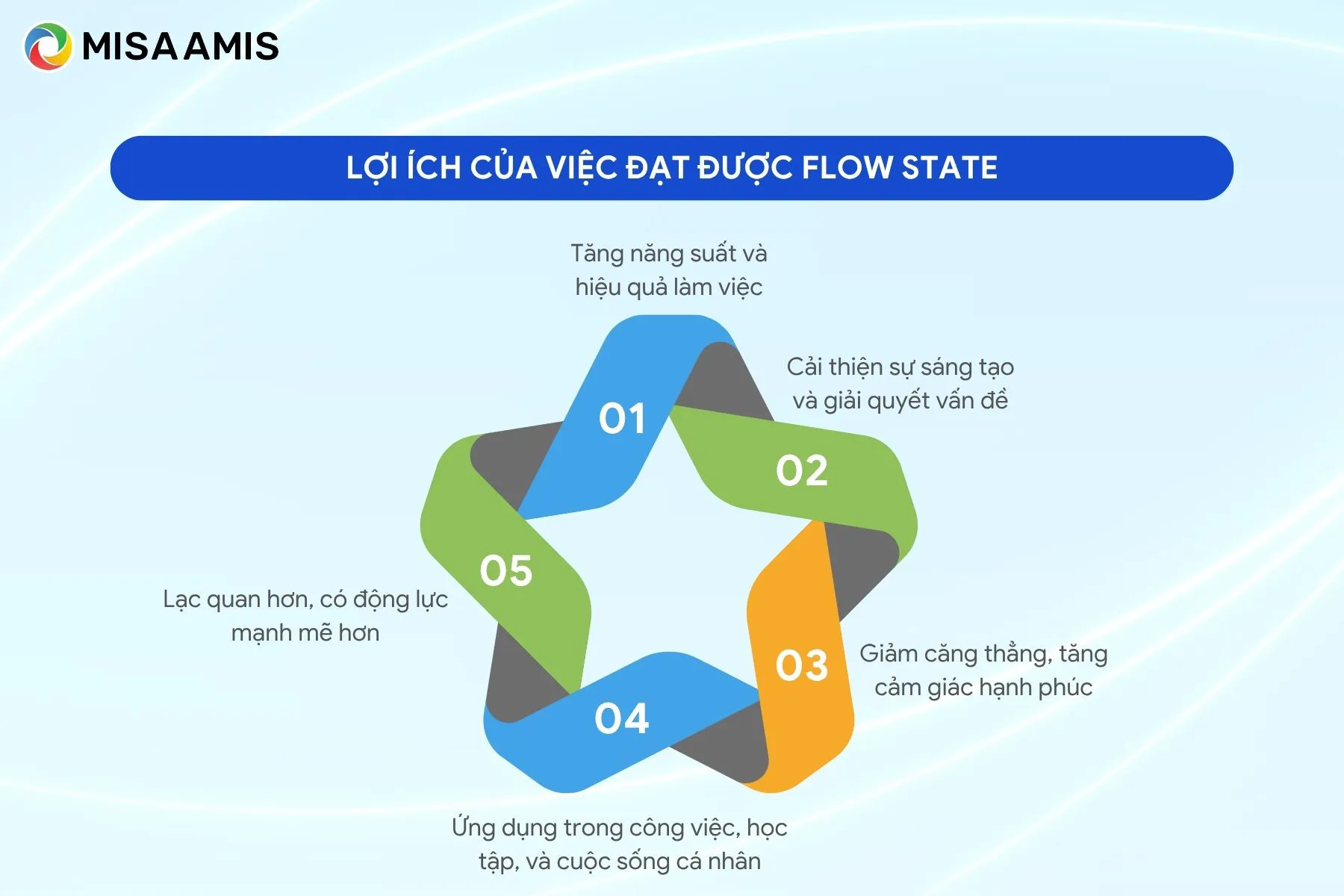 MISA AMIS

LỢI ÍCH CỦA VIỆC ĐẠT ĐƯỢC FLOW STATE

Tăng năng suất và hiệu quả làm việc

01

Cải thiện sự sáng tạo và giải quyết vấn đề

02

03

Giảm căng thẳng, tăng cảm giác hạnh phúc

04

Ứng dụng trong công việc, học tập, và cuộc sống cá nhân

05

Lạc quan hơn, có động lực mạnh mẽ hơn